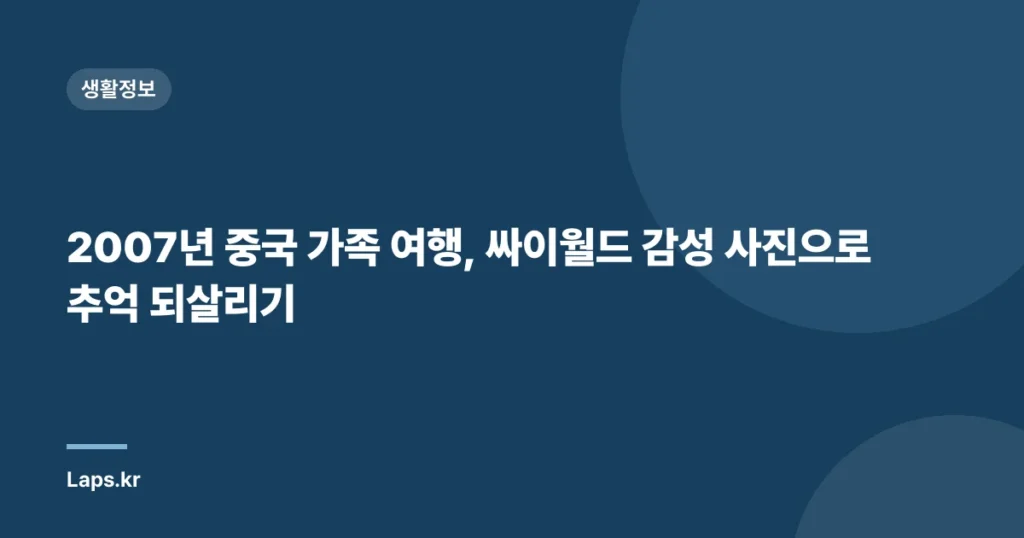 생활정보

2007년 중국 가족 여행, 싸이월드 감성 사진으로 추억 되살리기

Laps.kr